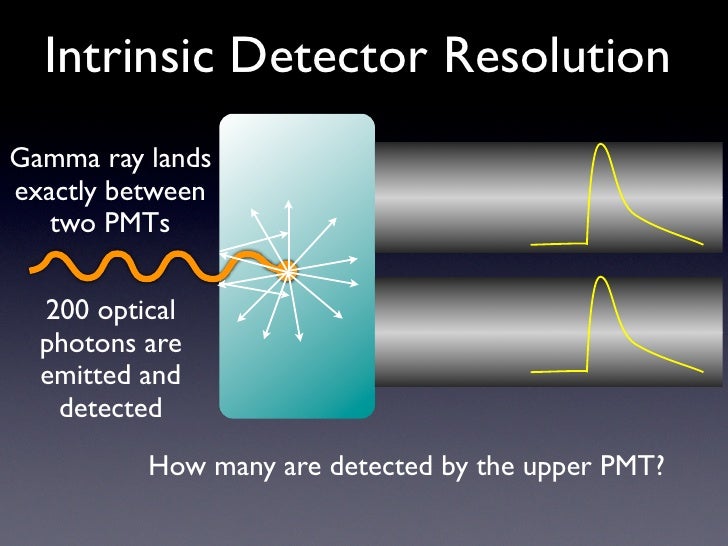 Intrinsic Detector Resolution

Gamma ray lands exactly between two PMTs

200 optical photons are emitted and detected

How many are detected by the upper PMT?